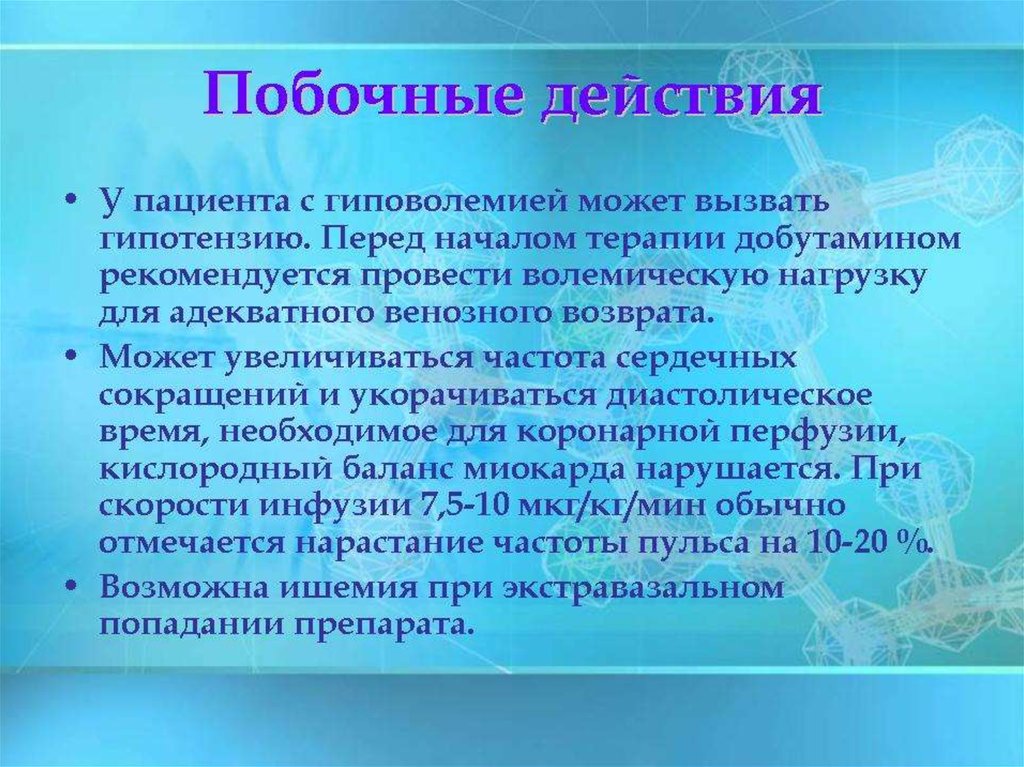 Побочные действия

• У пациента с гиповолемией может вызвать гипотензию. Перед началом терапии добутамином рекомендуется провести волемическую нагрузку для адекватного венозного возврата.

• Может увеличиваться частота сердечных сокращений и укорачиваться диастолическое время, необходимое для коронарной перфузии, кислородный баланс миокарда нарушается. При скорости инфузии 7,5-10 мкг/кг/мин обычно отмечается нарастание частоты пульса на 10-20 %.

• Возможна ишемия при экстравазальном попадании препарата.